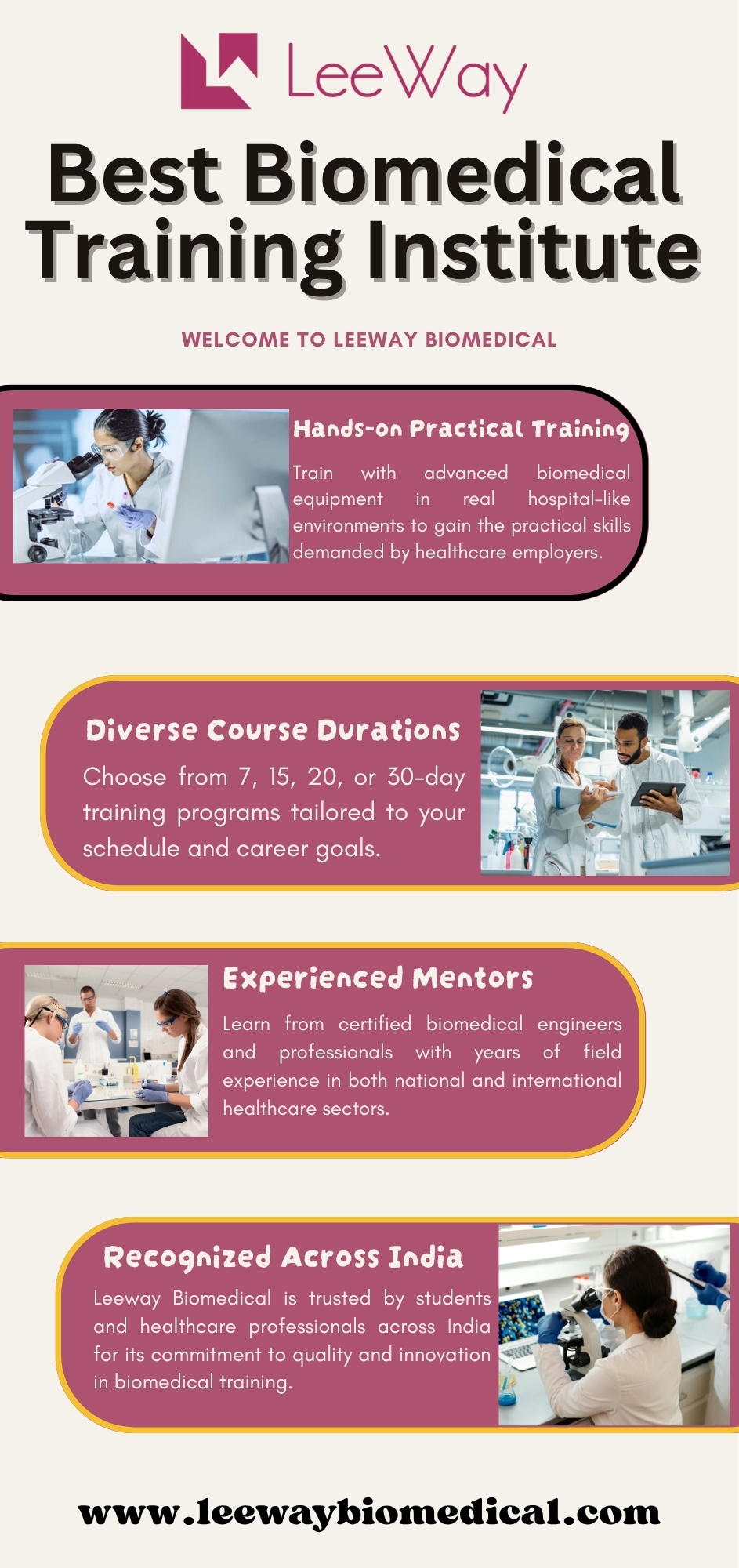 LeeWay

Best Biomedical Training Institute

WELCOME TO LEEWAY BIOMEDICAL

Hands-on Practical Training

Train with advanced biomedical equipment in real hospital-like environments to gain the practical skills demanded by healthcare employers.

Diverse Course Durations

Choose from 7, 15, 20, or 30-day training programs tailored to your schedule and career goals.

Experienced Mentors

Learn from certified biomedical engineers and professionals with years of field experience in both national and international healthcare sectors.

Recognized Across India

Leeway Biomedical is trusted by students and healthcare professionals across India for its commitment to quality and innovation in biomedical training.

www.leewaybiomedical.com